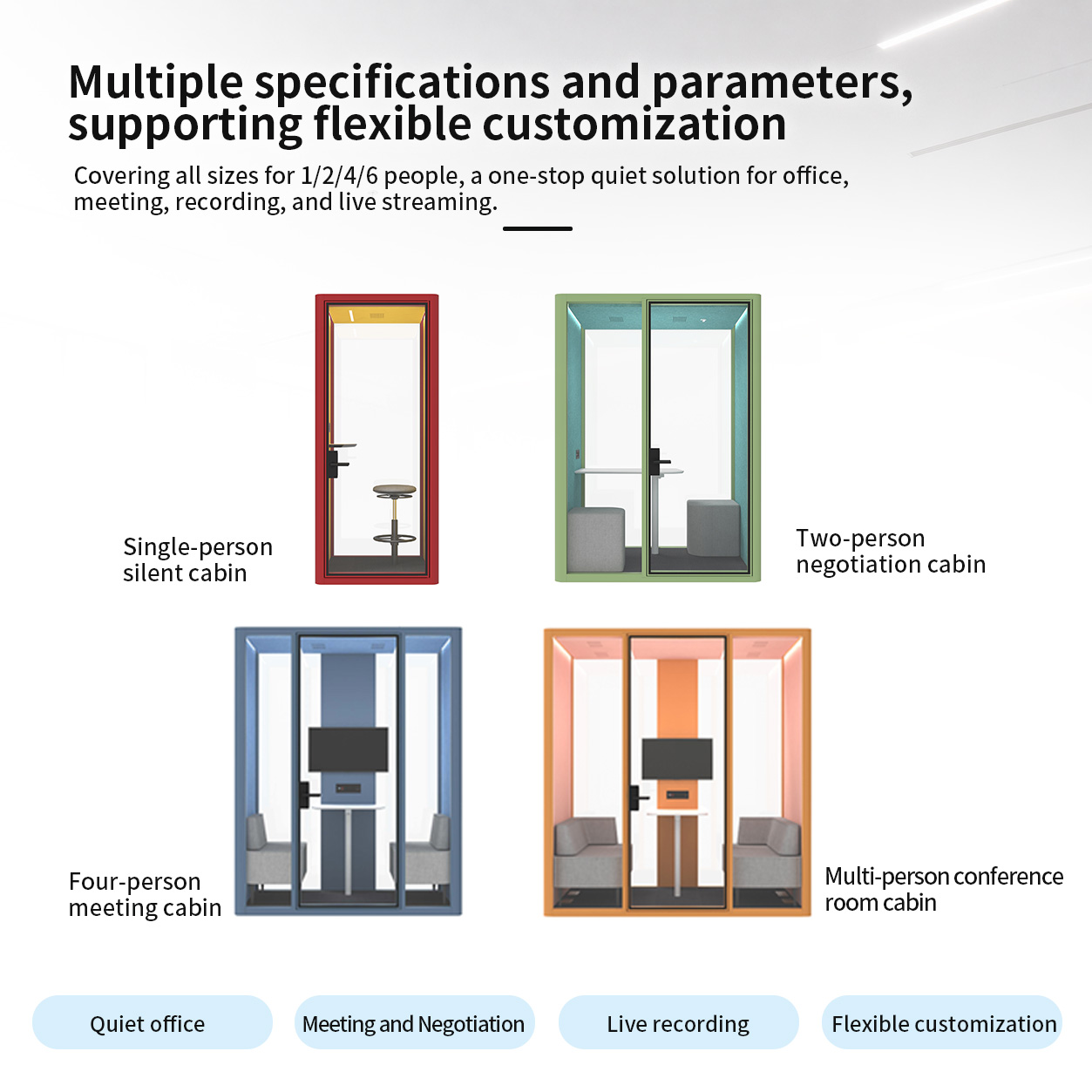 Multiple specifications and parameters, supporting flexible customization

Covering all sizes for 1/2/4/6 people, a one-stop quiet solution for office, meeting, recording, and live streaming.

Single-person silent cabin

Two-person negotiation cabin

Four-person meeting cabin

Multi-person conference room cabin

Quiet office

Meeting and Negotiation

Live recording

Flexible customization